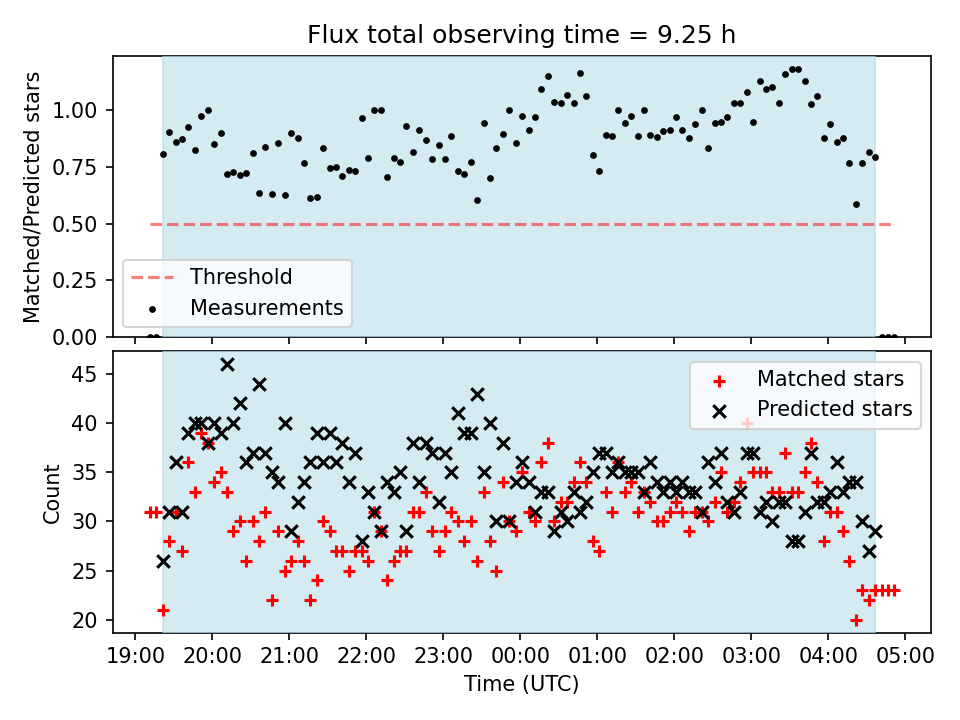 Flux total observing time = 9.25 h

Matched/Predicted stars

1.00
0.75
0.50
0.25
0.00

Threshold
Measurements

Count

45
40
35
30
25
20

Matched stars
Predicted stars

19:00 20:00 21:00 22:00 23:00 00:00 01:00 02:00 03:00 04:00 05:00

Time (UTC)